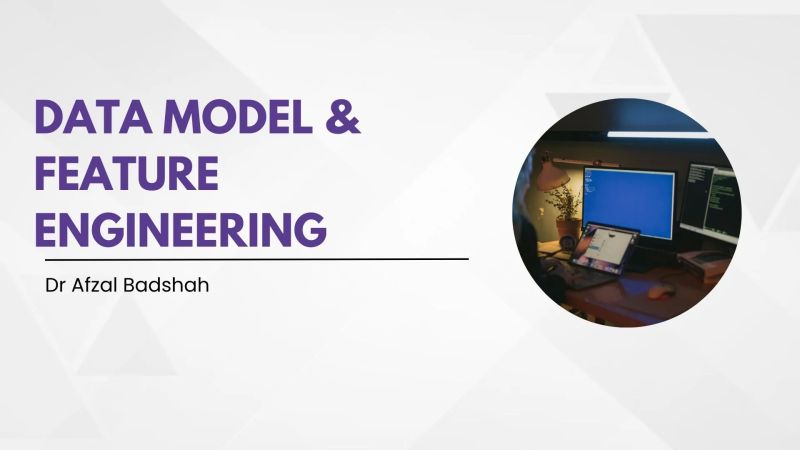 DATA MODEL & FEATURE ENGINEERING

Dr Afzal Badshah